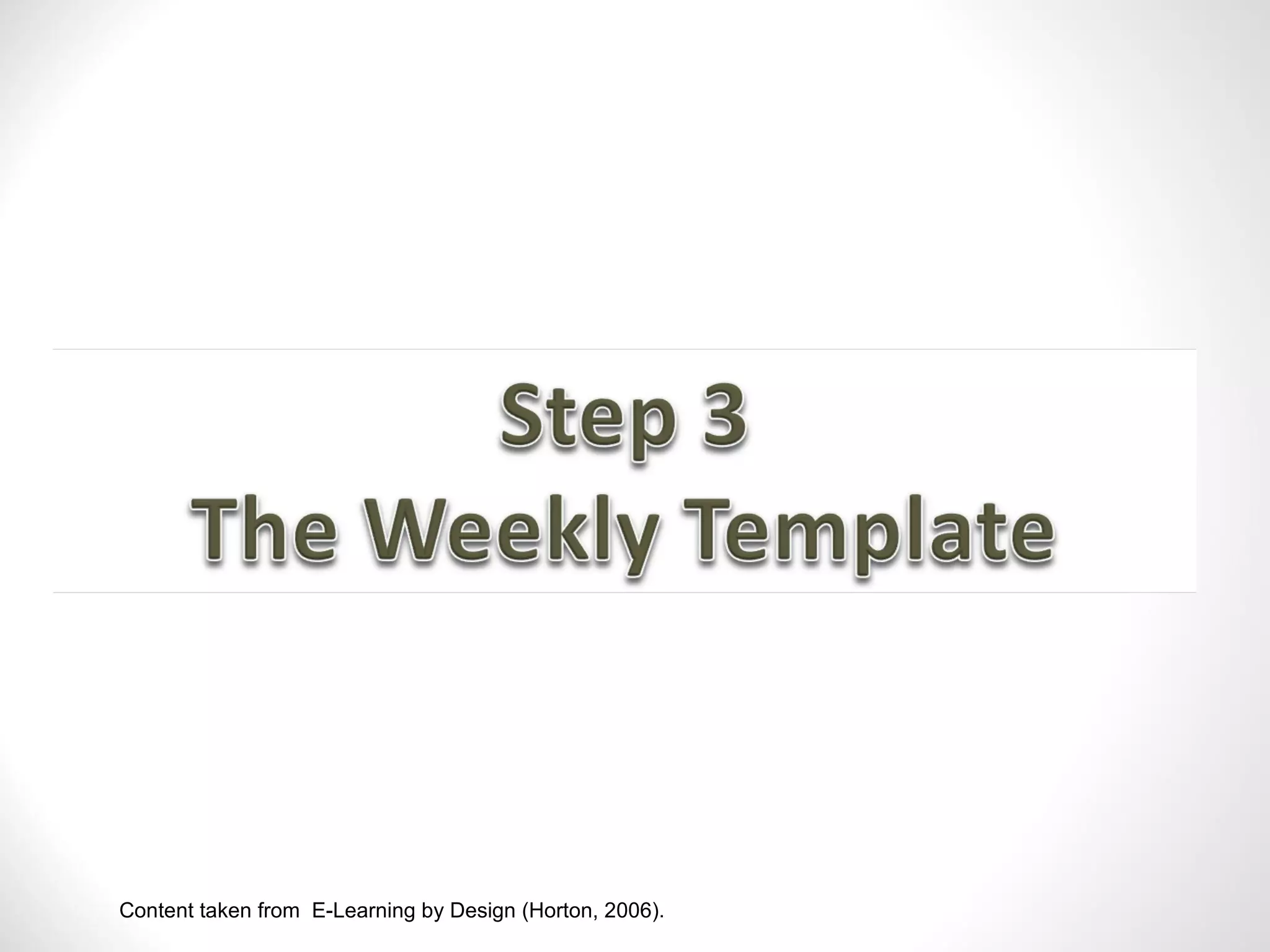 Step 3
The Weekly Template

Content taken from E-Learning by Design (Horton, 2006).